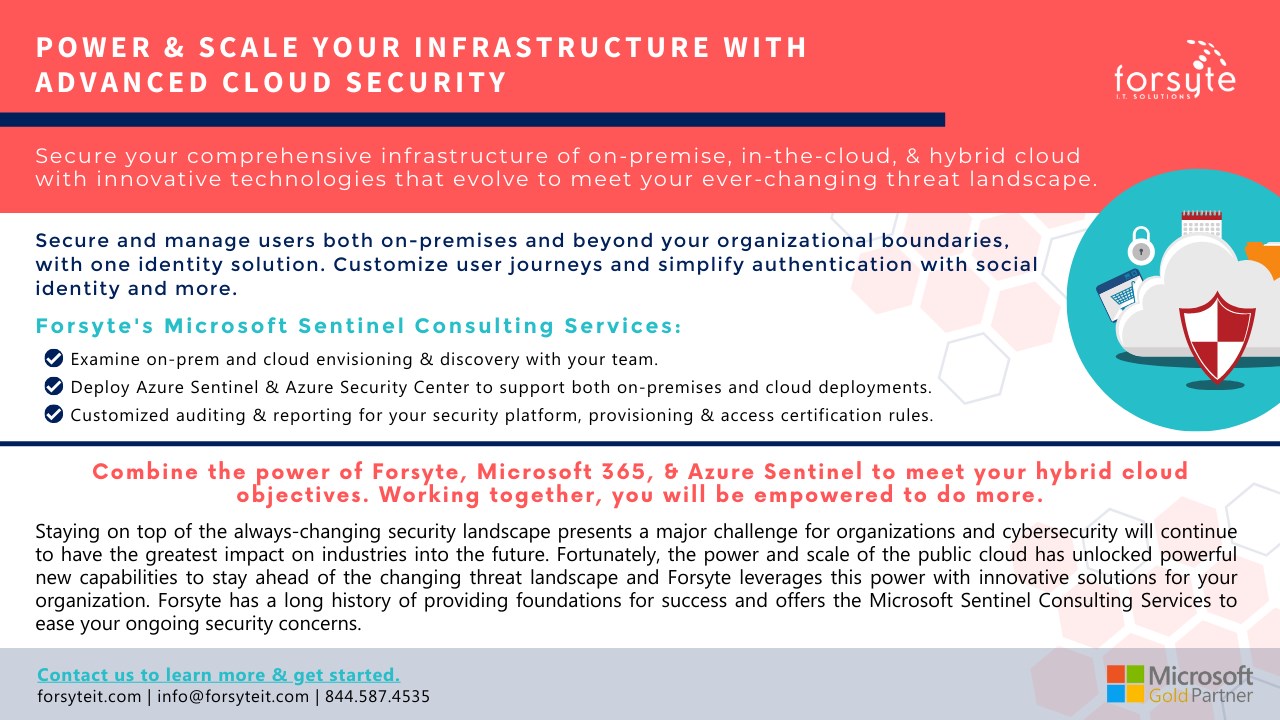 POWER & SCALE YOUR INFRASTRUCTURE WITH ADVANCED CLOUD SECURITY

forsyte
I.T. SOLUTIONS

Secure your comprehensive infrastructure of on-premise, in-the-cloud, & hybrid cloud with innovative technologies that evolve to meet your ever-changing threat landscape.

Secure and manage users both on-premises and beyond your organizational boundaries, with one identity solution. Customize user journeys and simplify authentication with social identity and more.

Forsyte's Microsoft Sentinel Consulting Services:

Examine on-prem and cloud envisioning & discovery with your team.
Deploy Azure Sentinel & Azure Security Center to support both on-premises and cloud deployments.
Customized auditing & reporting for your security platform, provisioning & access certification rules.

Combine the power of Forsyte, Microsoft 365, & Azure Sentinel to meet your hybrid cloud objectives. Working together, you will be empowered to do more.

Staying on top of the always-changing security landscape presents a major challenge for organizations and cybersecurity will continue to have the greatest impact on industries into the future. Fortunately, the power and scale of the public cloud has unlocked powerful new capabilities to stay ahead of the changing threat landscape and Forsyte leverages this power with innovative solutions for your organization. Forsyte has a long history of providing foundations for success and offers the Microsoft Sentinel Consulting Services to ease your ongoing security concerns.

Contact us to learn more & get started.
forsyteit.com | info@forsyteit.com | 844.587.4535

Microsoft
Gold Partner